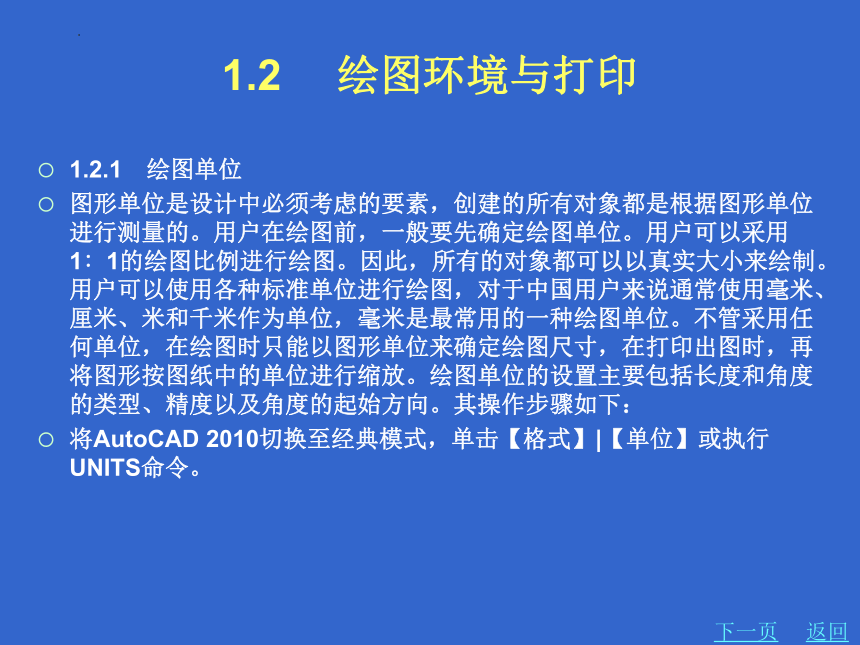 1.2 绘图环境与打印

○ 1.2.1 绘图单位

○ 图形单位是设计中必须考虑的要素，创建的所有对象都是根据图形单位进行测量的。用户在绘图前，一般要先确定绘图单位。用户可以采用1：1的绘图比例进行绘图。因此，所有的对象都可以以真实大小来绘制。用户可以使用各种标准单位进行绘图，对于中国用户来说通常使用毫米、厘米、米和千米作为单位，毫米是最常用的一种绘图单位。不管采用任何单位，在绘图时只能以图形单位来确定绘图尺寸，在打印出图时，再将图形按图纸中的单位进行缩放。绘图单位的设置主要包括长度和角度的类型、精度以及角度的起始方向。其操作步骤如下：

○ 将AutoCAD 2010切换至经典模式，单击【格式】|【单位】或执行UNITS命令。

下一页 返回